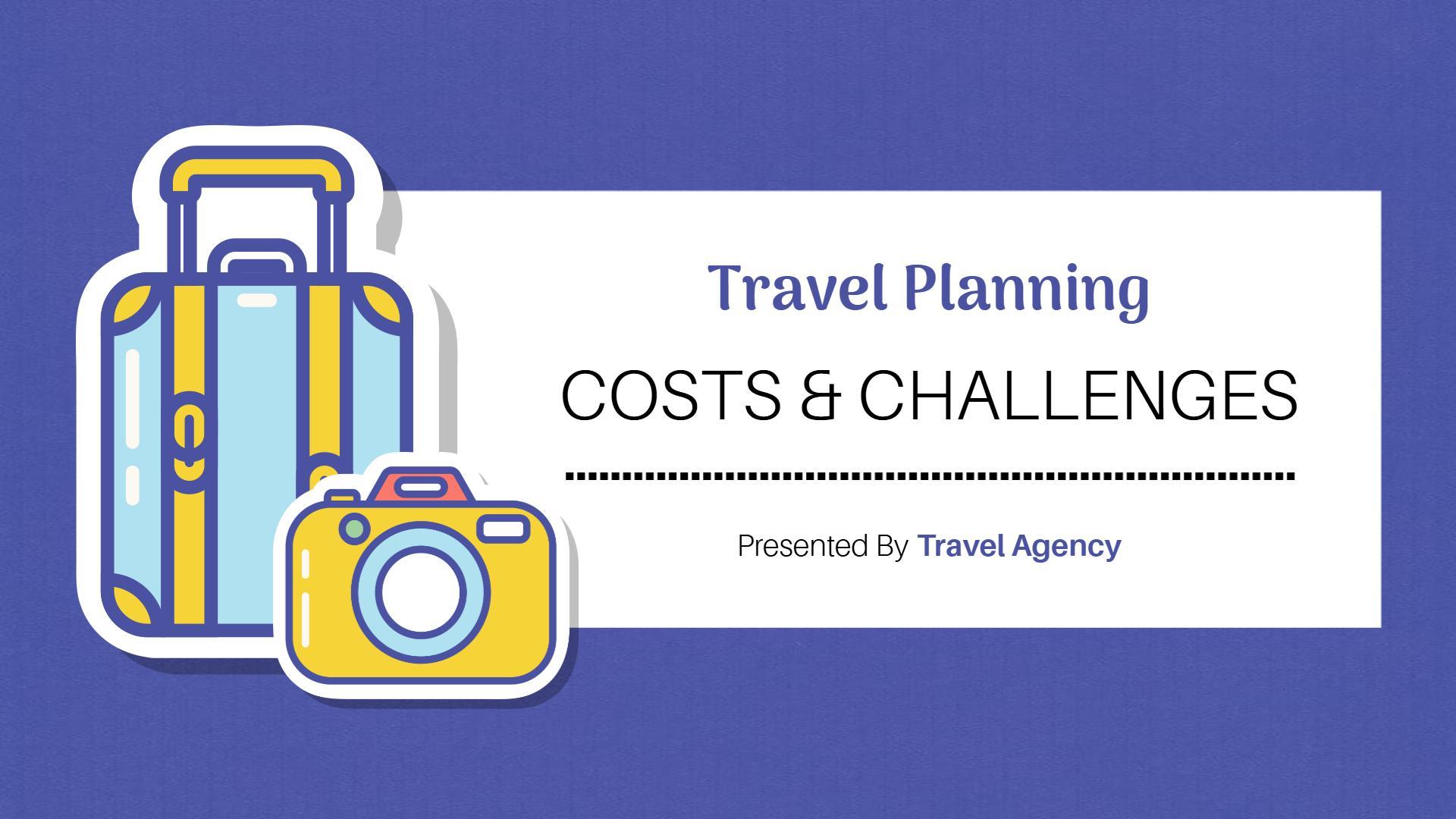 Travel Planning

COSTS & CHALLENGES

Presented By Travel Agency